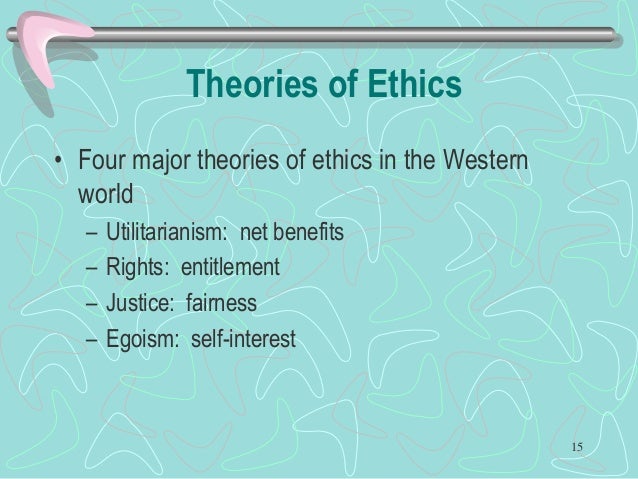 Theories of Ethics

• Four major theories of ethics in the Western world
– Utilitarianism: net benefits
– Rights: entitlement
– Justice: fairness
– Egoism: self-interest

15